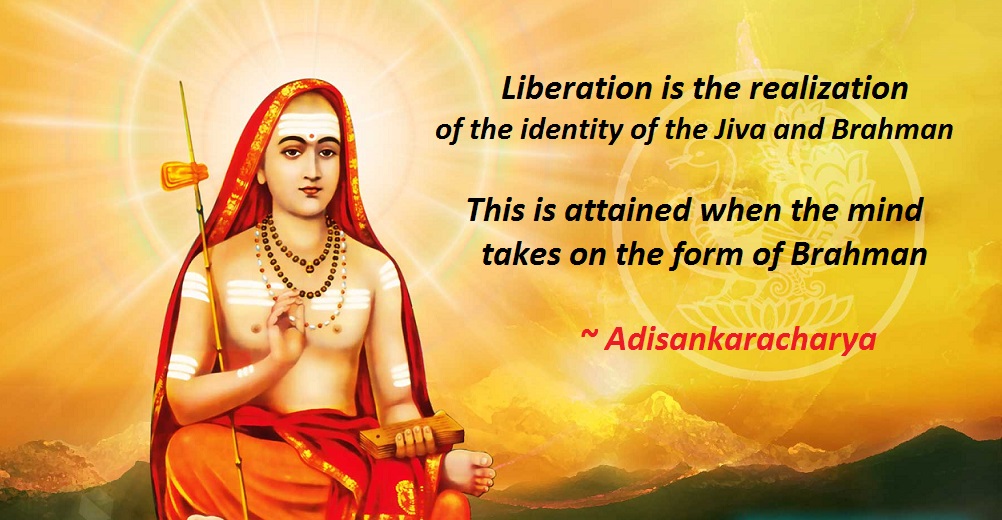 Liberation is the realization of the identity of the Jiva and Brahman

This is attained when the mind takes on the form of Brahman

~ Adisankaracharya